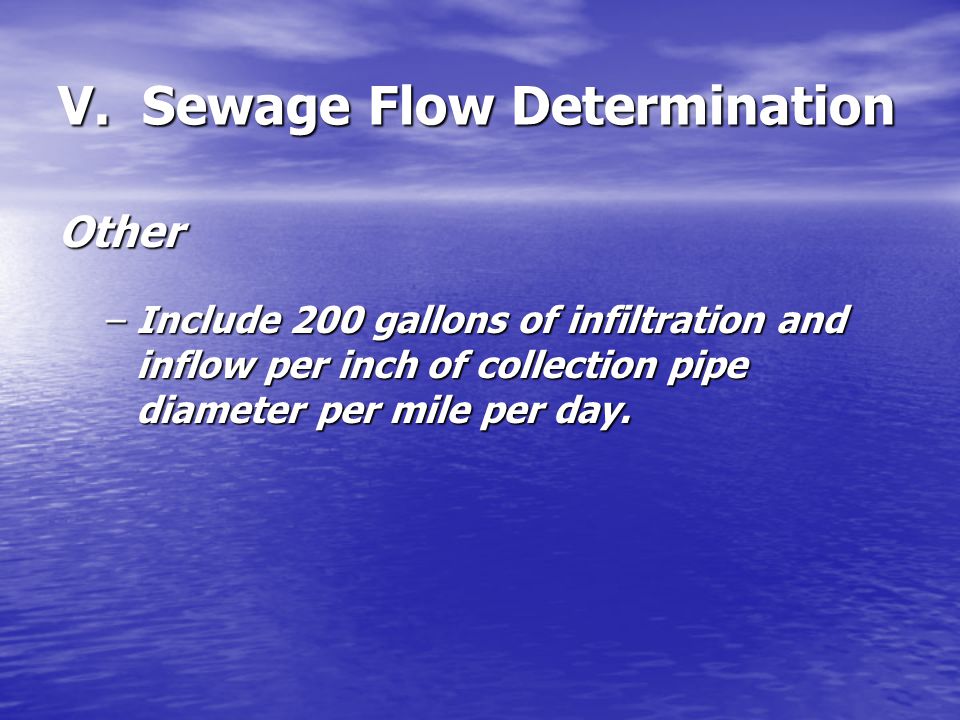 V. Sewage Flow Determination

Other

– Include 200 gallons of infiltration and inflow per inch of collection pipe diameter per mile per day.